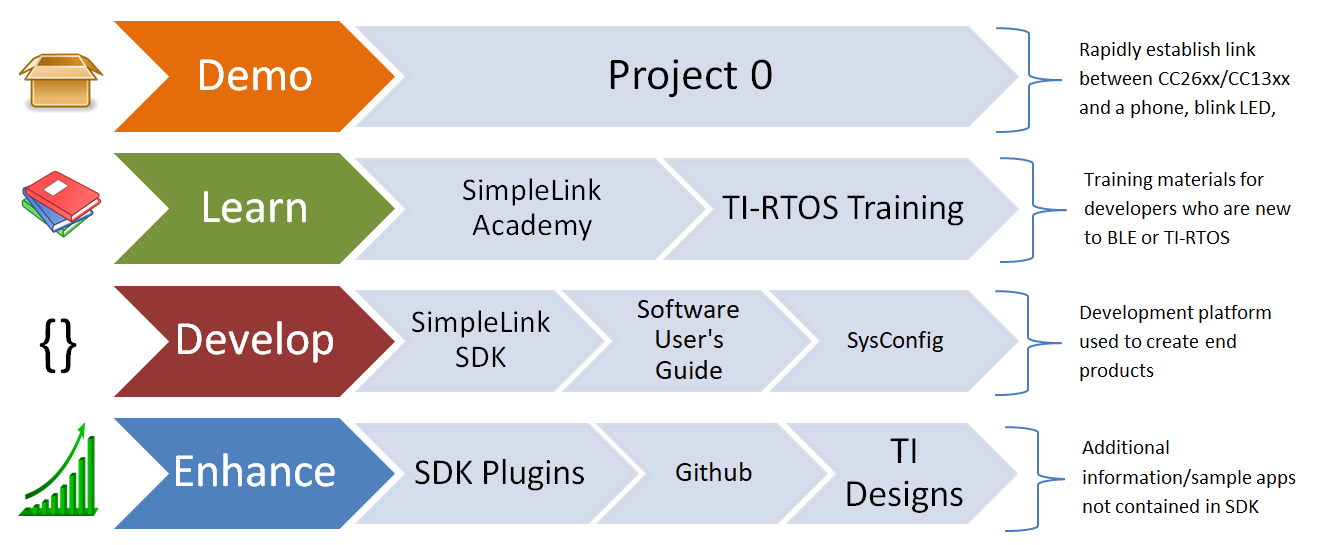 Demo

Project 0

Rapidly establish link between CC26xx/CC13xx and a phone, blink LED,

Learn

SimpleLink Academy

TI-RTOS Training

Training materials for developers who are new to BLE or TI-RTOS

{}

Develop

SimpleLink SDK

Software User's Guide

SysConfig

Development platform used to create end products

Enhance

SDK Plugins

Github

TI Designs

Additional information/sample apps not contained in SDK